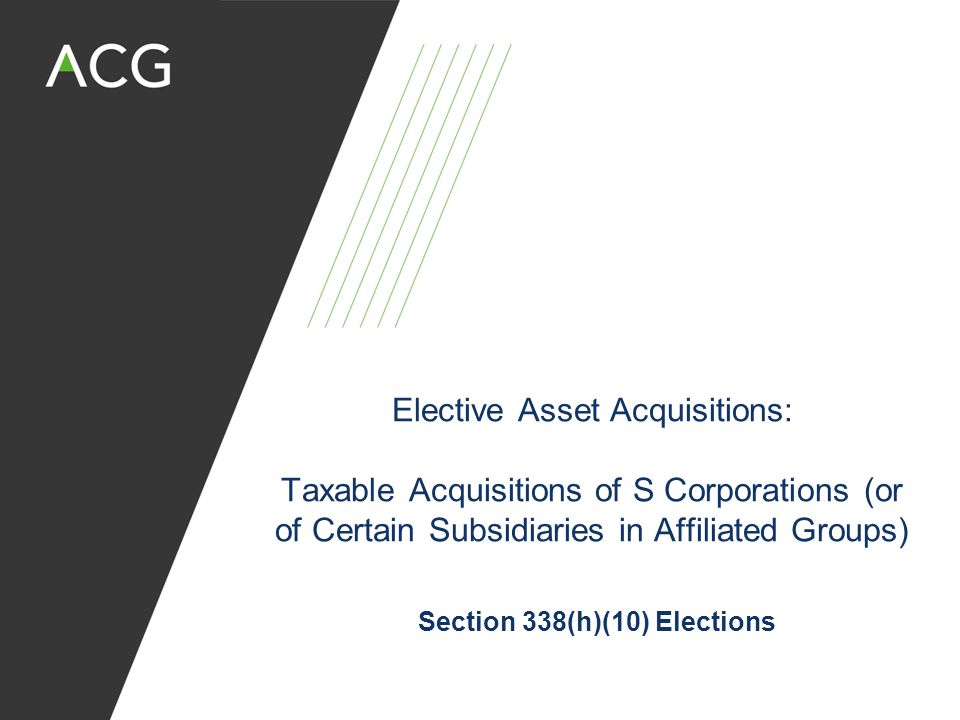 ACG

Elective Asset Acquisitions:

Taxable Acquisitions of S Corporations (or of Certain Subsidiaries in Affiliated Groups)

Section 338(h)(10) Elections